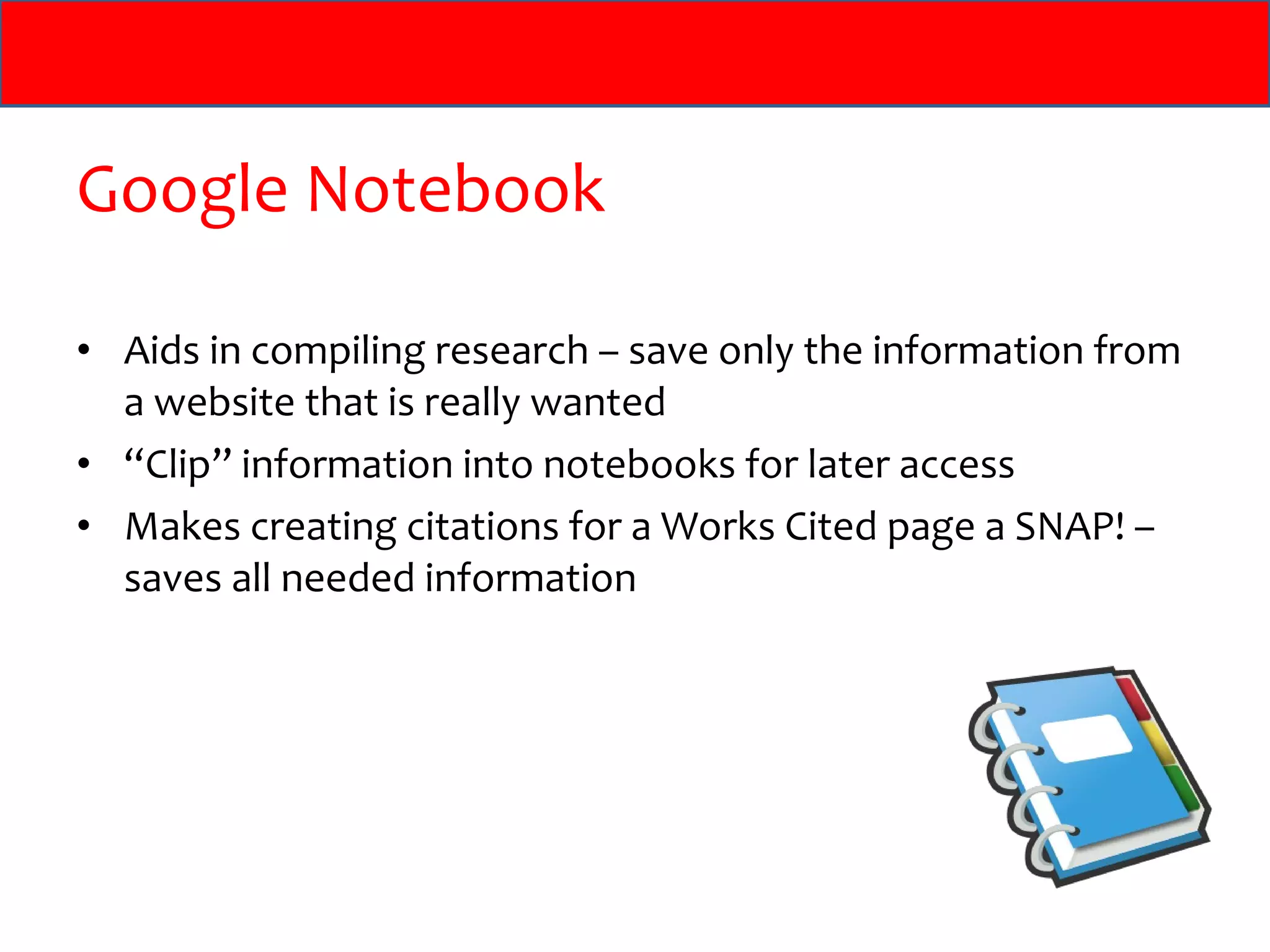 Google Notebook

• Aids in compiling research – save only the information from a website that is really wanted
• “Clip” information into notebooks for later access
• Makes creating citations for a Works Cited page a SNAP! – saves all needed information